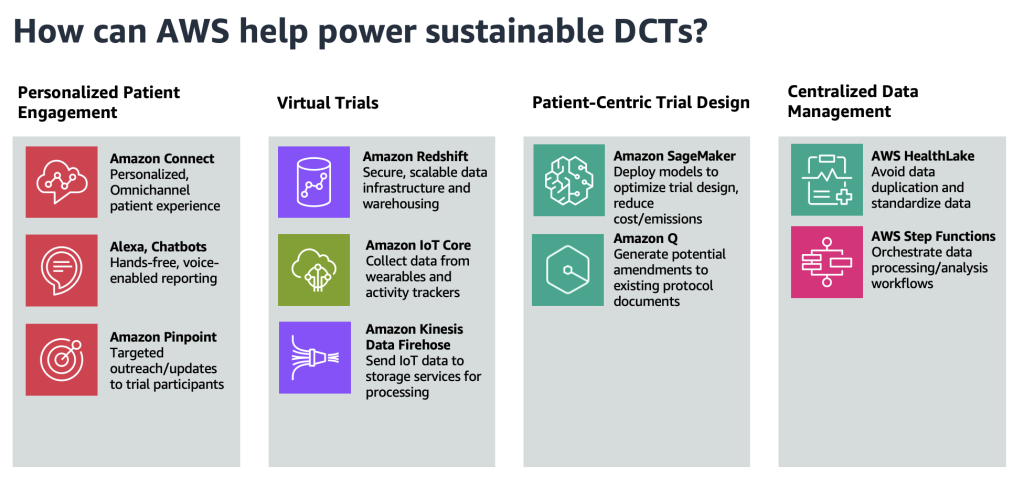 How can AWS help power sustainable DCTs?

Personalized Patient Engagement

Amazon Connect
Personalized, Omnichannel patient experience

Alexa, Chatbots
Hands-free, voice-enabled reporting

Amazon Pinpoint
Targeted outreach/updates to trial participants

Virtual Trials

Amazon Redshift
Secure, scalable data infrastructure and warehousing

Amazon IoT Core
Collect data from wearables and activity trackers

Amazon Kinesis Data Firehose
Send IoT data to storage services for processing

Patient-Centric Trial Design

Amazon SageMaker
Deploy models to optimize trial design, reduce cost/emissions

Amazon Q
Generate potential amendments to existing protocol documents

Centralized Data Management

AWS HealthLake
Avoid data duplication and standardize data

AWS Step Functions
Orchestrate data processing/analysis workflows